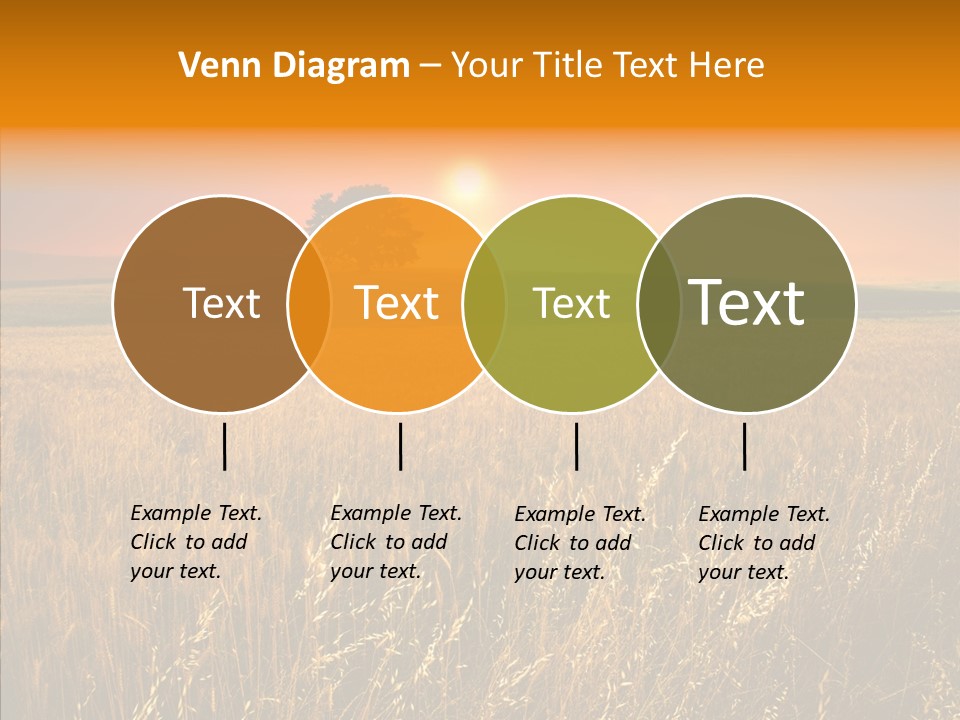 Venn Diagram – Your Title Text Here

Text

Text

Text

Text

Example Text. Click to add your text.

Example Text. Click to add your text.

Example Text. Click to add your text.

Example Text. Click to add your text.